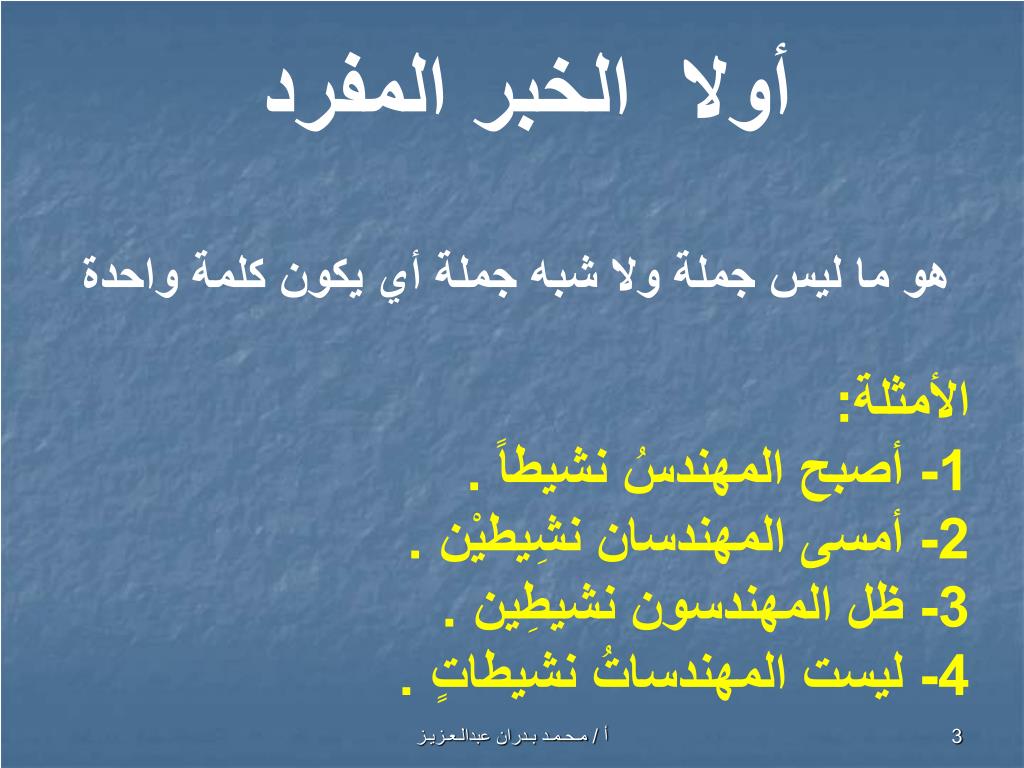 أولا الخبر المفرد

هو ما ليس جملة ولا شبه جملة أي يكون كلمة واحدة

الأمثلة:
1- أصبح المهندسُ نشيطاً .
2- أمسى المهندسان نشِيطيْن .
3- ظل المهندسون نشيطِين .
4- ليست المهندساتُ نشيطاتٍ .

أ / محمد بدران عبدالعزيز

3